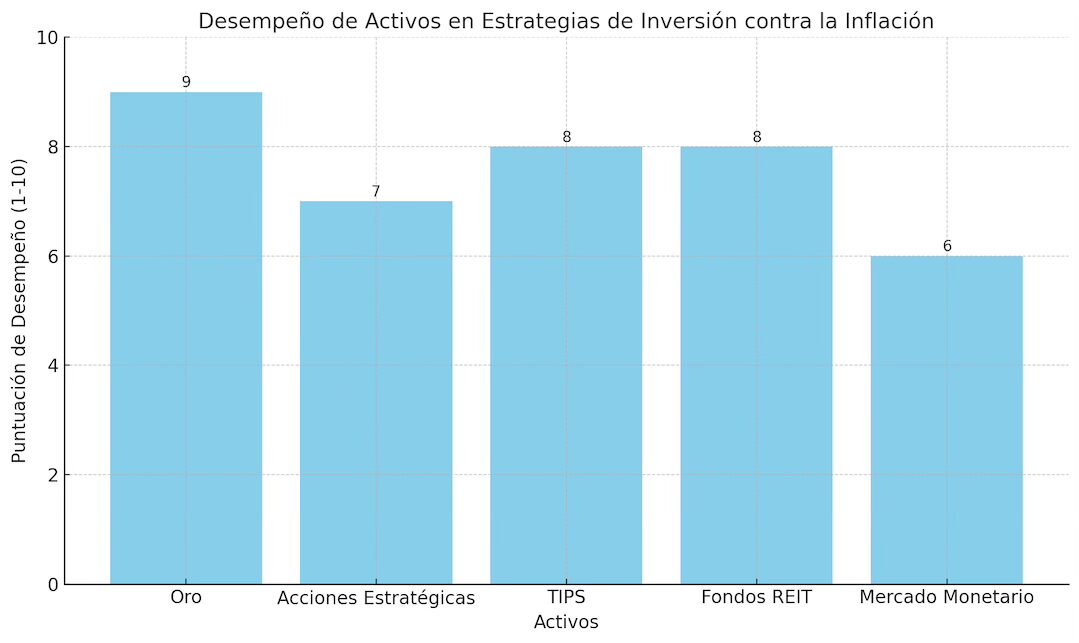 Desempeño de Activos en Estrategias de Inversión contra la Inflación

Puntuación de Desempeño (1-10)

10
8
6
4
2
0

9
7
8
8
6

Oro
Acciones Estratégicas
TIPS
Fondos REIT
Mercado Monetario

Activos